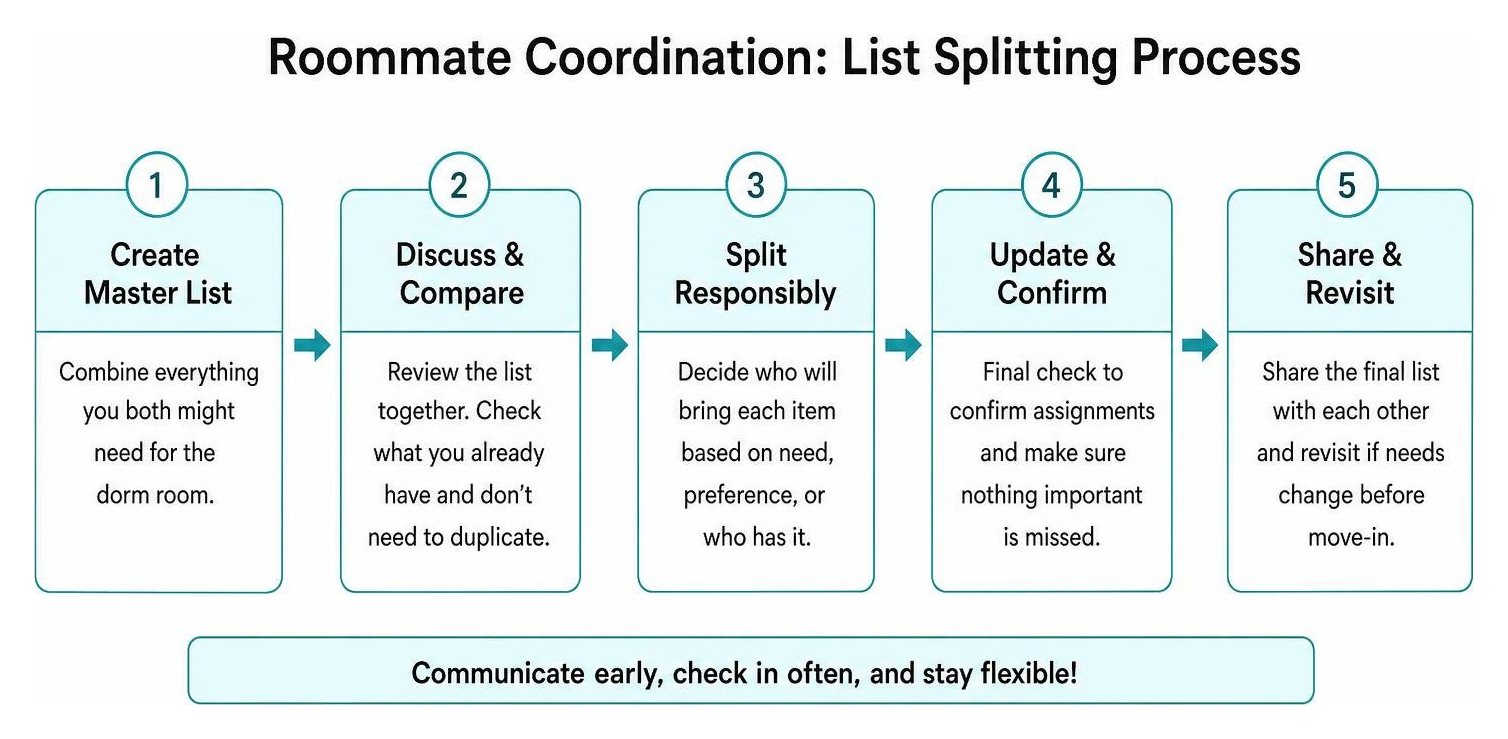 Roommate Coordination: List Splitting Process

1
Create Master List
Combine everything you both might need for the dorm room.

2
Discuss & Compare
Review the list together. Check what you already have and don't need to duplicate.

3
Split Responsibly
Decide who will bring each item based on need, preference, or who has it.

4
Update & Confirm
Final check to confirm assignments and make sure nothing important is missed.

5
Share & Revisit
Share the final list with each other and revisit if needs change before move-in.

Communicate early, check in often, and stay flexible!